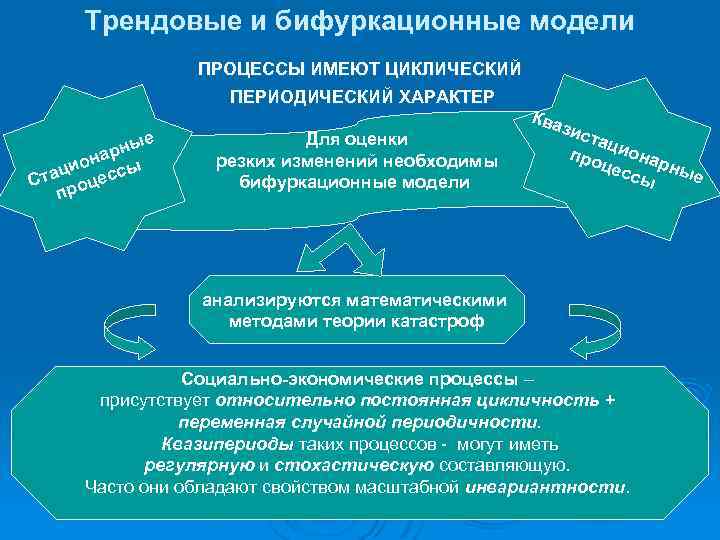 Трендовые и бифуркационные модели

ПРОЦЕССЫ ИМЕЮТ ЦИКЛИЧЕСКИЙ ПЕРИОДИЧЕСКИЙ ХАРАКТЕР

Стационарные процессы

Для оценки резких изменений необходимы бифуркационные модели

Квазистационарные процессы

анализируются математическими методами теории катастроф

Социально-экономические процессы – присутствует относительно постоянная цикличность + переменная случайной периодичности. Квазипериоды таких процессов - могут иметь регулярную и стохастическую составляющую. Часто они обладают свойством масштабной инвариантности.